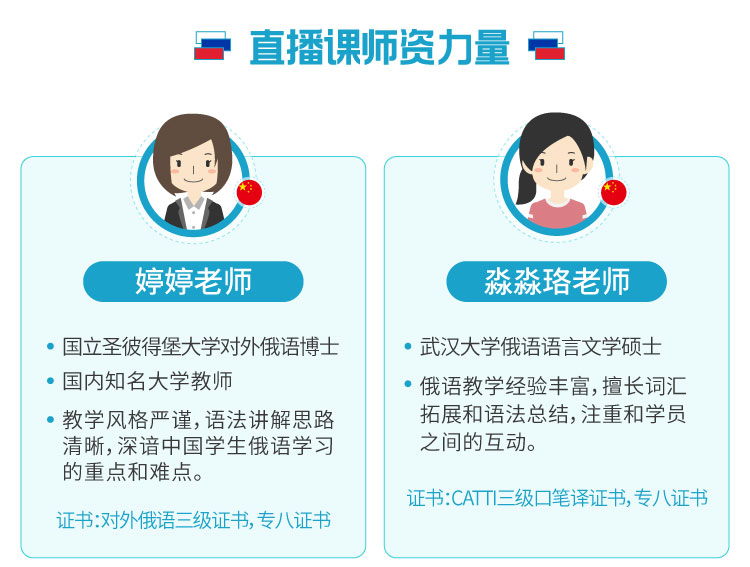 直播课师资力量

婷婷老师

• 国立圣彼得堡大学对外俄语博士
• 国内知名大学教师
• 教学风格严谨，语法讲解思路清晰，深谙中国学生俄语学习的重点和难点。

证书：对外俄语三级证书，专八证书

淼淼珞老师

• 武汉大学俄语语言文学硕士
• 俄语教学经验丰富，擅长词汇拓展和语法总结，注重和学员之间的互动。

证书：CATTI三级口笔译证书，专八证书